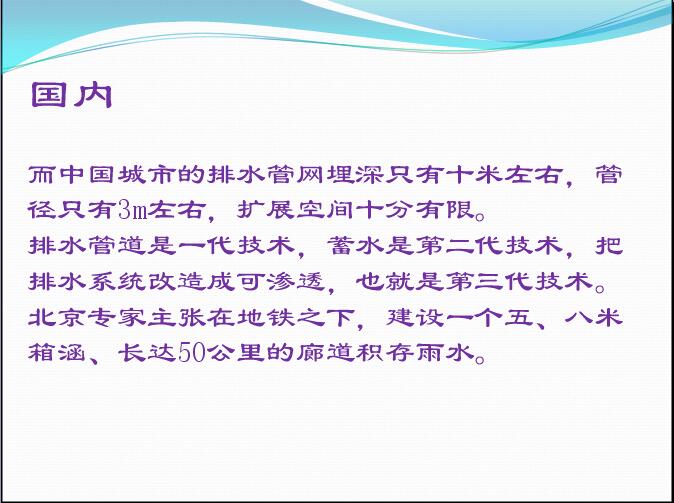 国内

而中国城市的排水管网埋深只有十米左右，管径只有3m左右，扩展空间十分有限。
排水管道是一代技术，蓄水是第二代技术，把排水系统改造成可渗透，也就是第三代技术。
北京专家主张在地铁之下，建设一个五、八米箱涵、长达50公里的廊道积存雨水。